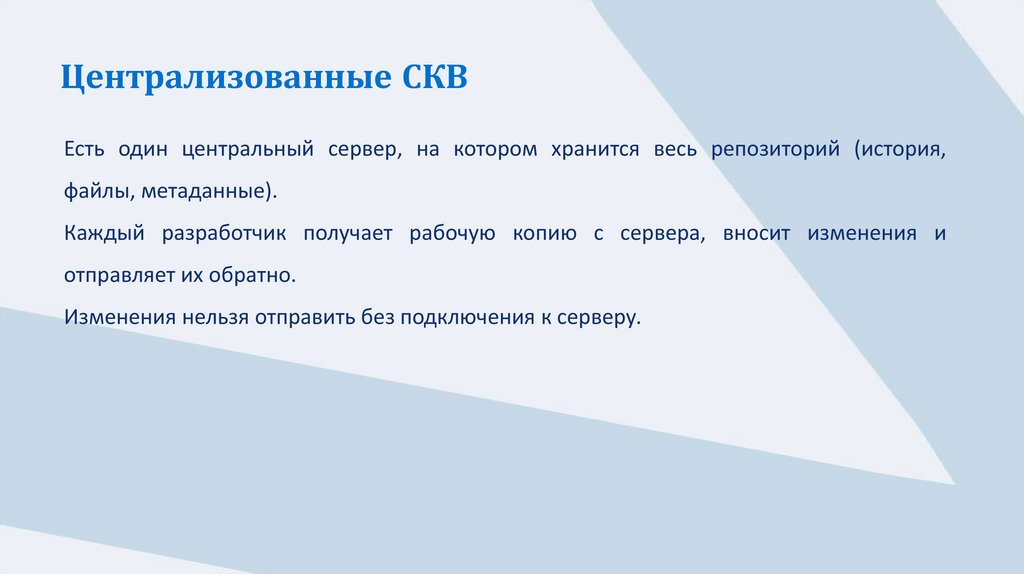 Централизованные СКВ

Есть один центральный сервер, на котором хранится весь репозиторий (история, файлы, метаданные).

Каждый разработчик получает рабочую копию с сервера, вносит изменения и отправляет их обратно.

Изменения нельзя отправить без подключения к серверу.